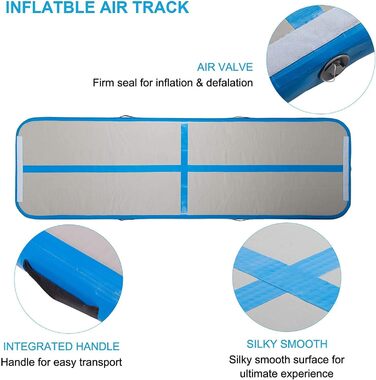 INFLATBLE AIR TRACK

AIR VALVE
Firm seal for inflation & defalation

INTEGRATED HANDLE
Handle for easy transport

SILKY SMOOTH
Silky smooth surface for ultimate experience